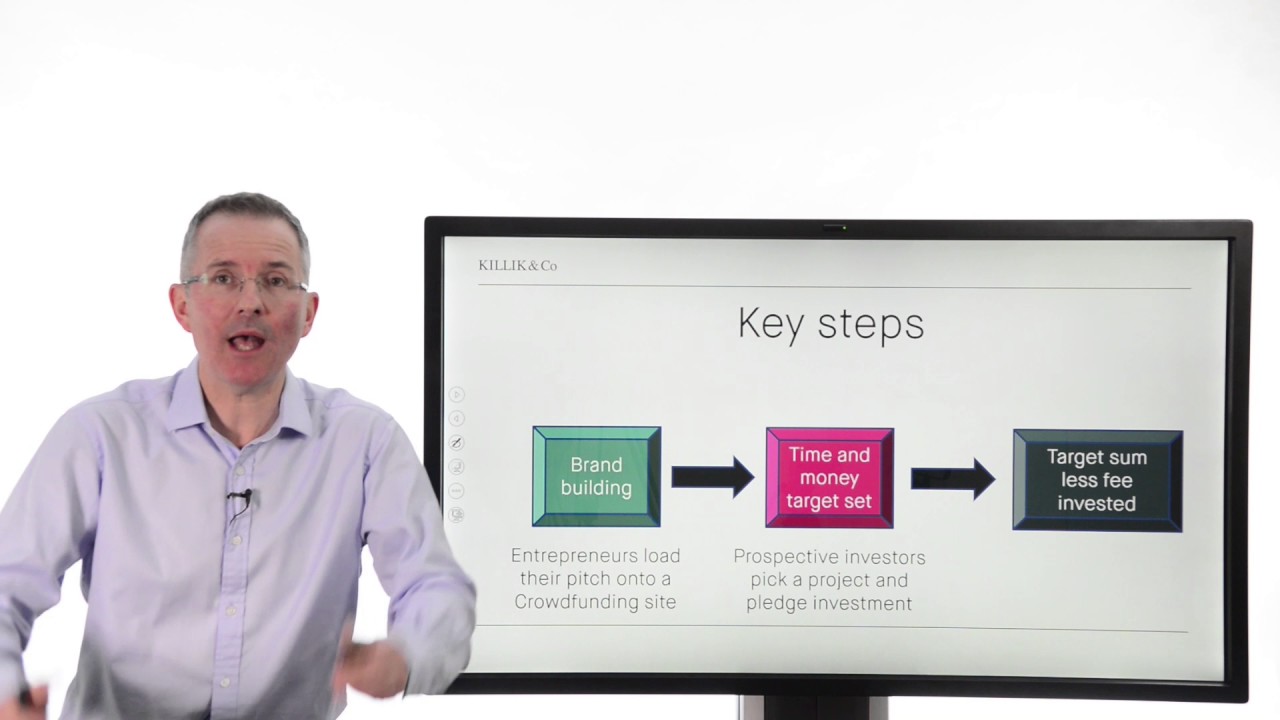 KILLIK & Co

Key steps

Brand building

Time and money target set

Target sum less fee invested

Entrepreneurs load their pitch onto a Crowdfunding site

Prospective investors pick a project and pledge investment